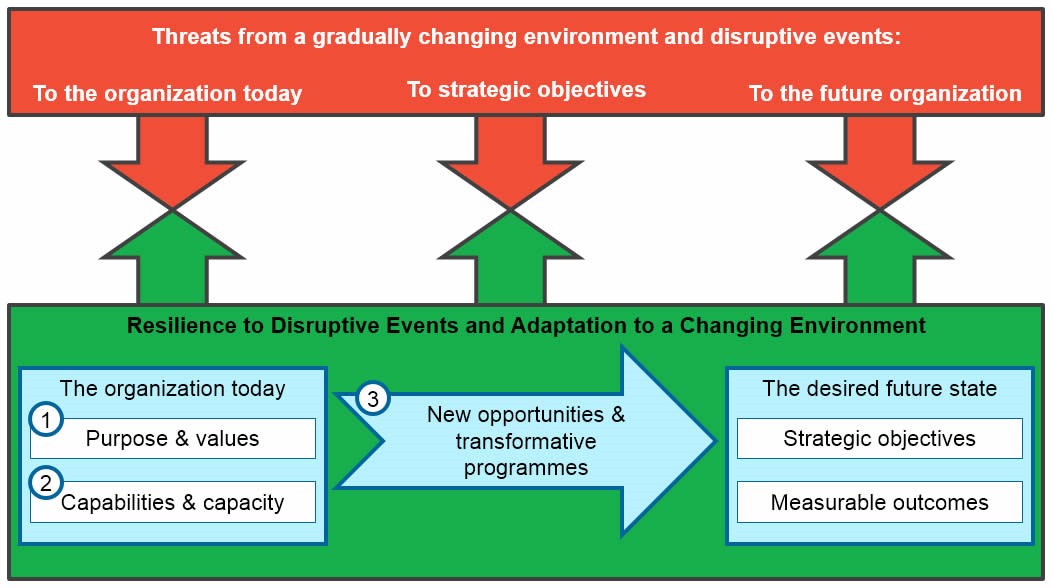 Threats from a gradually changing environment and disruptive events:

To the organization today

To strategic objectives

To the future organization

Resilience to Disruptive Events and Adaptation to a Changing Environment

The organization today

1 Purpose & values

2 Capabilities & capacity

3 New opportunities & transformative programmes

The desired future state

Strategic objectives

Measurable outcomes